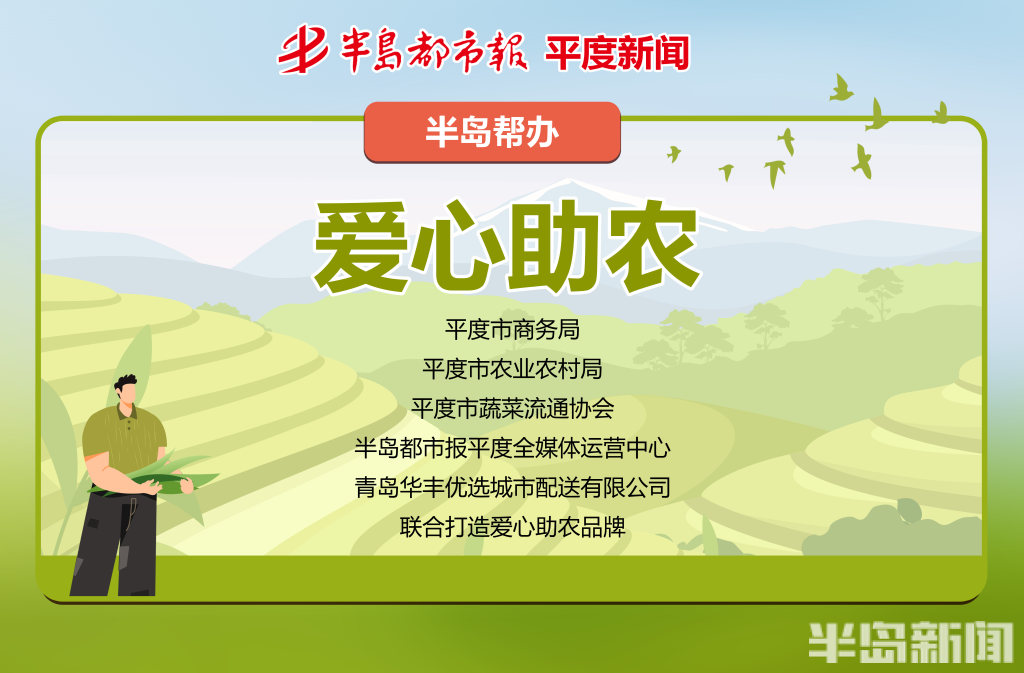 半岛都市报 平度新闻

半岛帮办

爱心助农

平度市商务局
平度市农业农村局
平度市蔬菜流通协会
半岛都市报平度全媒体运营中心
青岛华丰优选城市配送有限公司
联合打造爱心助农品牌

半岛新闻